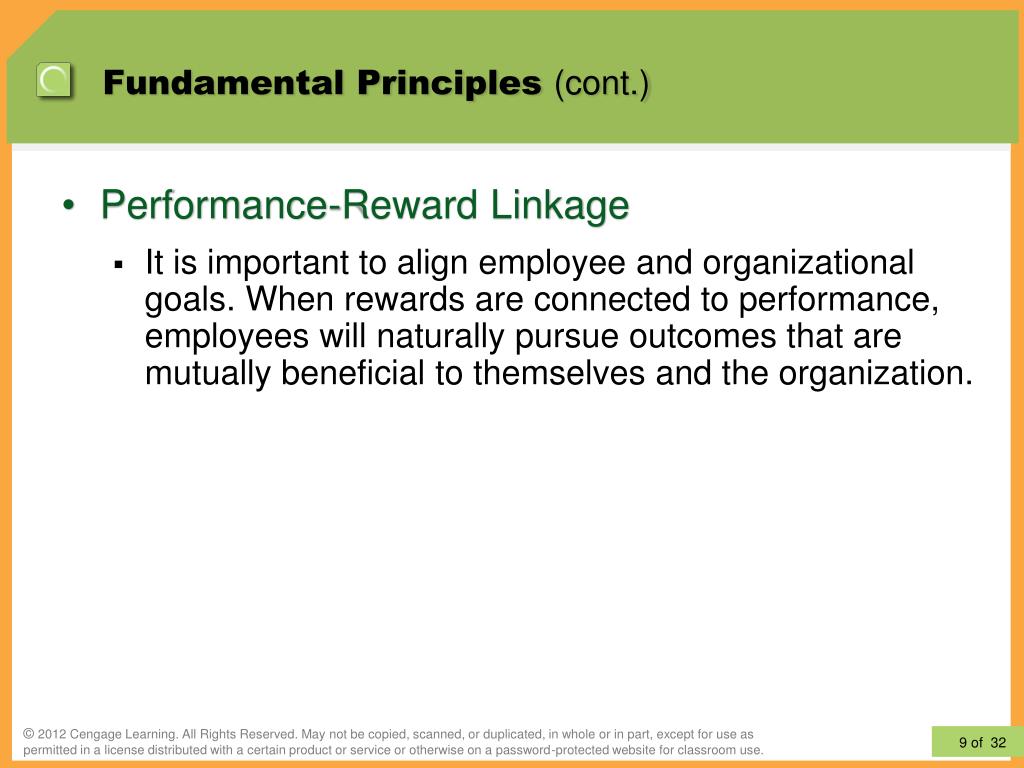 Fundamental Principles (cont.)

• Performance-Reward Linkage

▪ It is important to align employee and organizational goals. When rewards are connected to performance, employees will naturally pursue outcomes that are mutually beneficial to themselves and the organization.

© 2012 Cengage Learning. All Rights Reserved. May not be copied, scanned, or duplicated, in whole or in part, except for use as permitted in a license distributed with a certain product or service or otherwise on a password-protected website for classroom use.

9 of 32